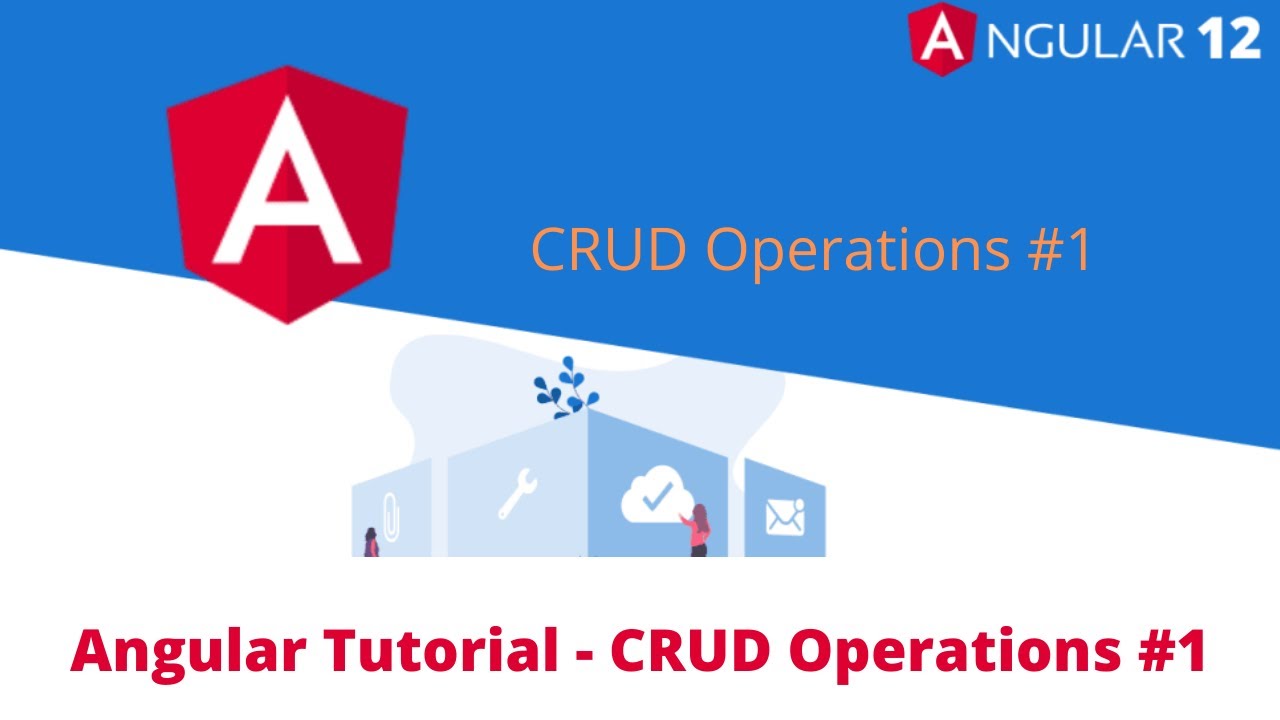 ANGULAR 12

A

CRUD Operations #1

Angular Tutorial - CRUD Operations #1